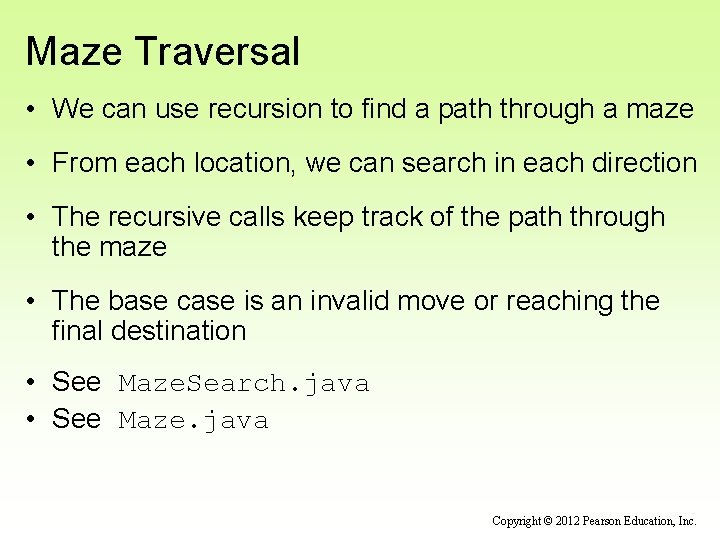 Maze Traversal

• We can use recursion to find a path through a maze

• From each location, we can search in each direction

• The recursive calls keep track of the path through the maze

• The base case is an invalid move or reaching the final destination

• See MazeSearch.java
• See Maze.java

Copyright © 2012 Pearson Education, Inc.